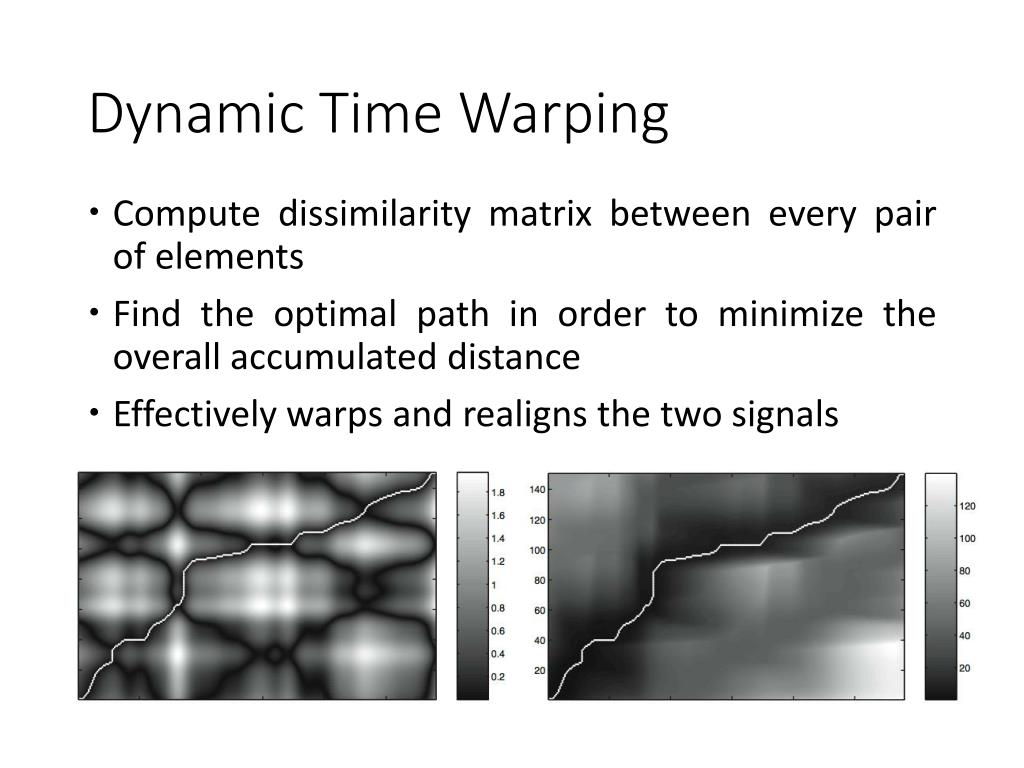 Dynamic Time Warping

• Compute dissimilarity matrix between every pair of elements

• Find the optimal path in order to minimize the overall accumulated distance

• Effectively warps and realigns the two signals

1.8
1.6
1.4
1.2
1
0.8
0.6
0.4
0.2

140
120
100
80
60
40
20

120
100
80
60
40
20